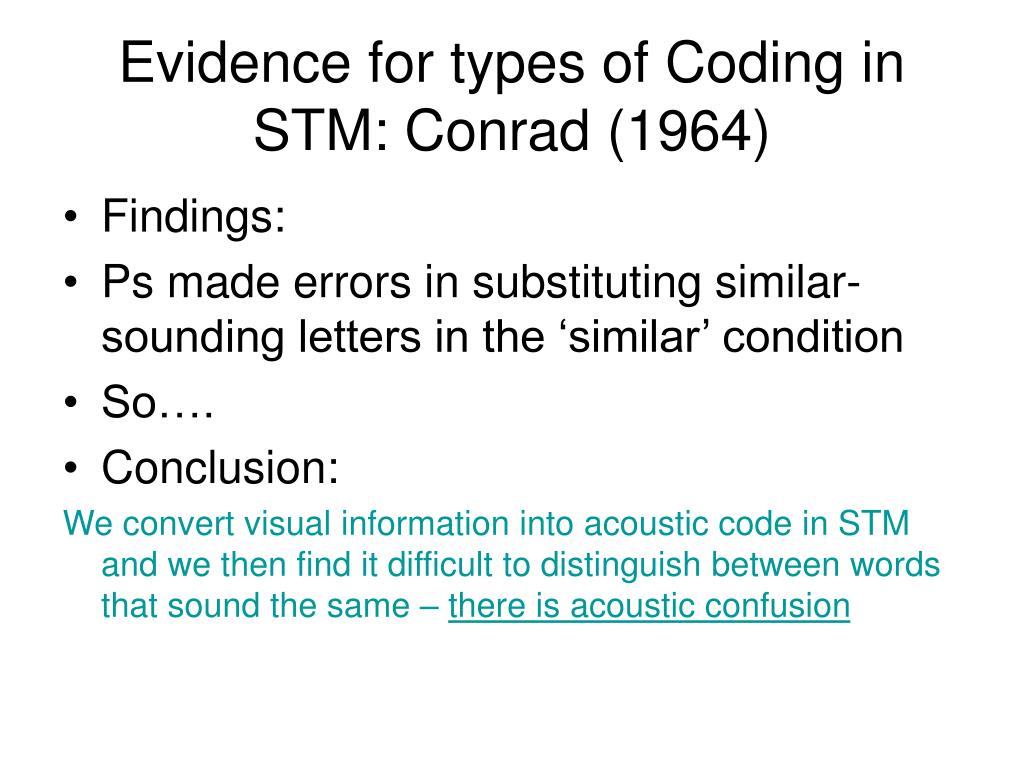 Evidence for types of Coding in STM: Conrad (1964)

• Findings:
• Ps made errors in substituting similar-sounding letters in the ‘similar’ condition
• So….
• Conclusion:

We convert visual information into acoustic code in STM and we then find it difficult to distinguish between words that sound the same – there is acoustic confusion